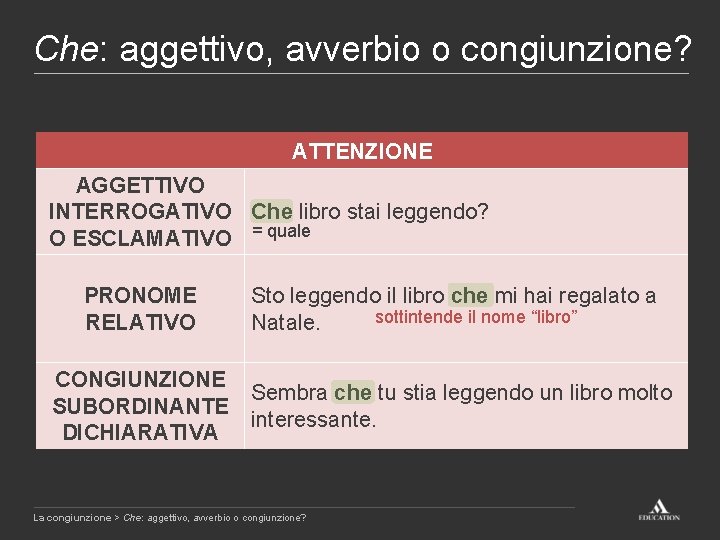 Che: aggettivo, avverbio o congiunzione?

| ATTENZIONE | |
|---|---|
| AGGETTIVO INTERROGATIVO O ESCLAMATIVO | Che libro stai leggendo? = quale |
| PRONOME RELATIVO | Sto leggendo il libro che mi hai regalato a Natale. sottintende il nome “libro” |
| CONGIUNZIONE SUBORDINANTE DICHIARATIVA | Sembra che tu stia leggendo un libro molto interessante. |

La congiunzione > Che: aggettivo, avverbio o congiunzione?

EDUCATION